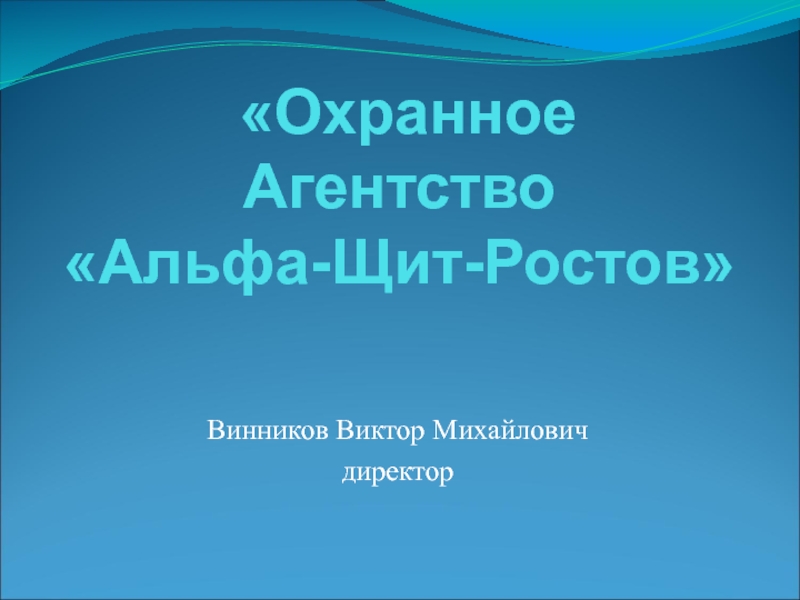 «Охранное Агентство «Альфа-Щит-Ростов»

Винников Виктор Михайлович
директор